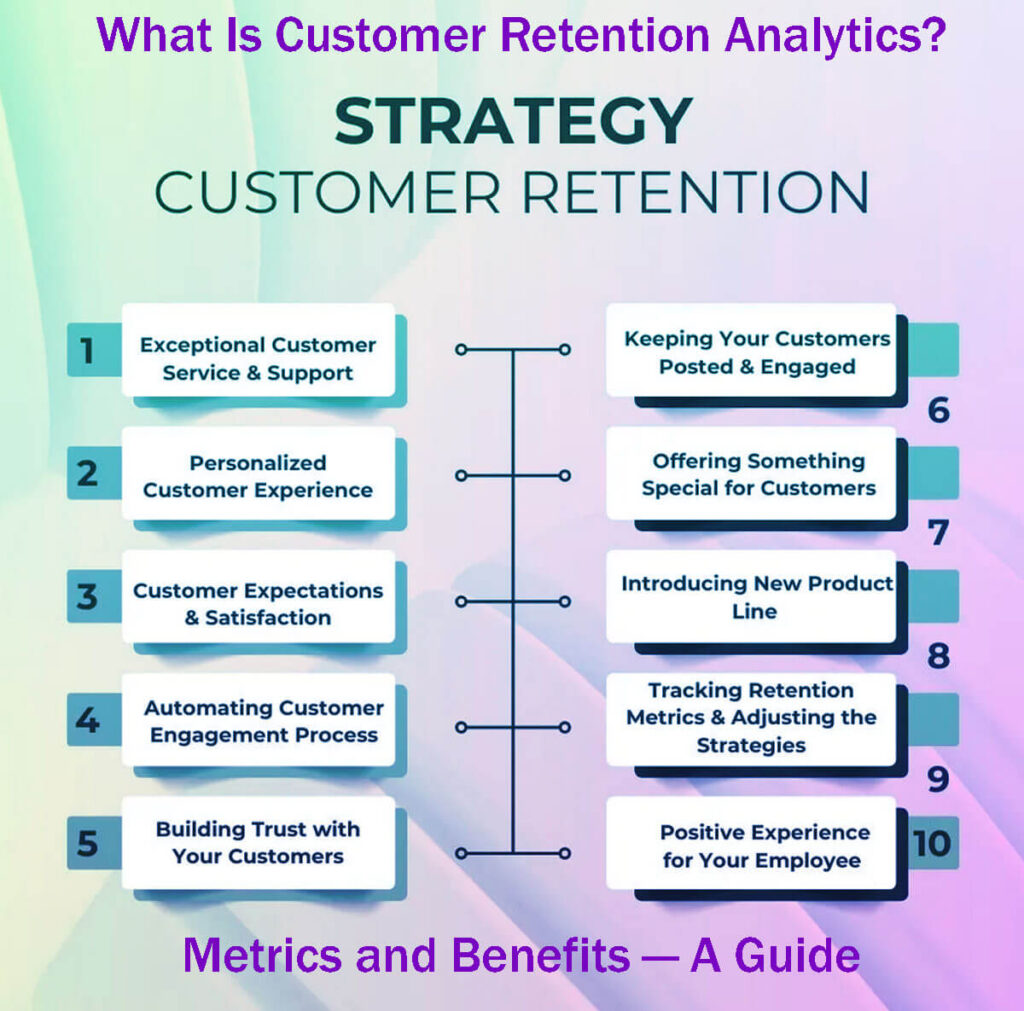 What Is Customer Retention Analytics?

STRATEGY
CUSTOMER RETENTION

1 Exceptional Customer Service & Support

2 Personalized Customer Experience

3 Customer Expectations & Satisfaction

4 Automating Customer Engagement Process

5 Building Trust with Your Customers

Keeping Your Customers Posted & Engaged 6

Offering Something Special for Customers 7

Introducing New Product Line 8

Tracking Retention Metrics & Adjusting the Strategies 9

Positive Experience for Your Employee 10

Metrics and Benefits — A Guide